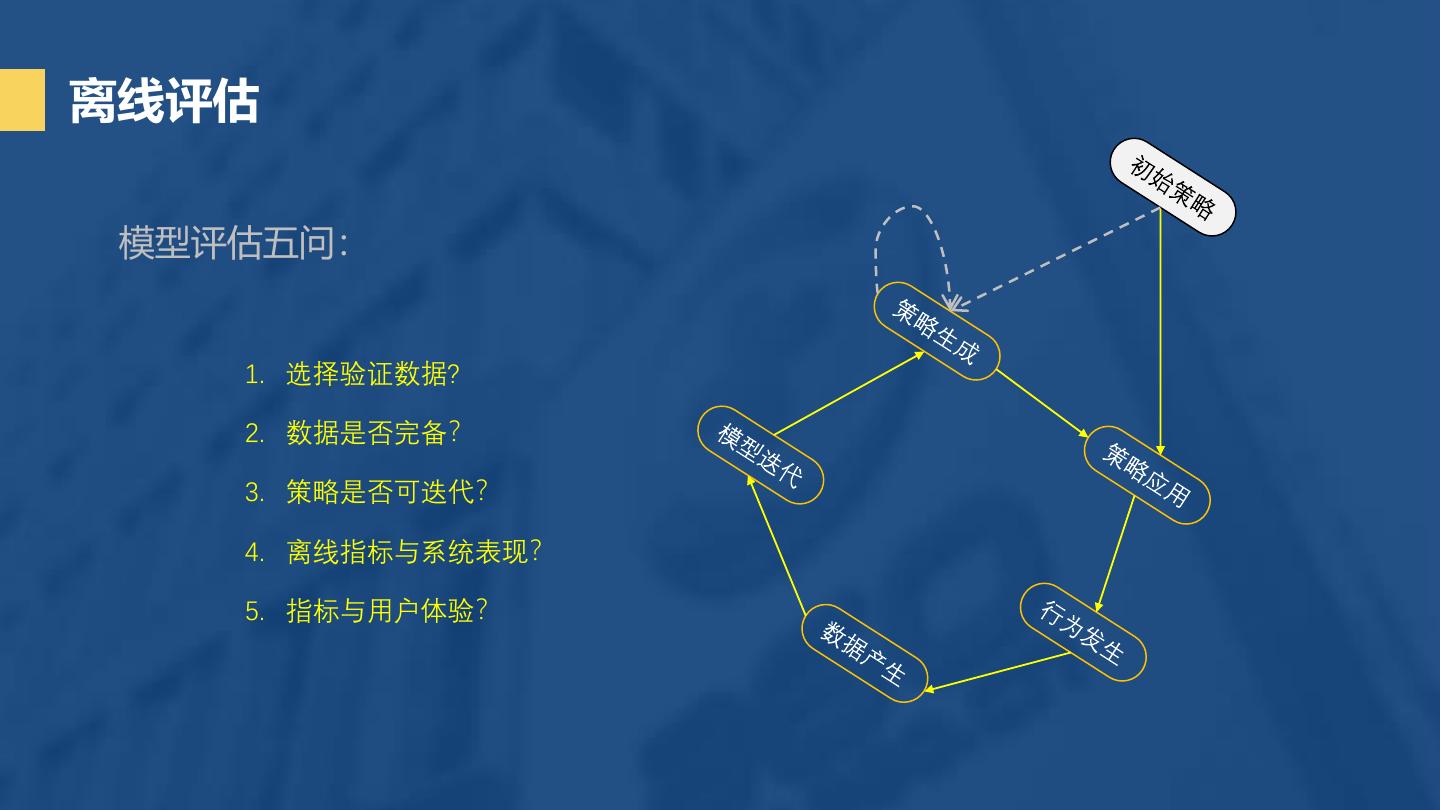 离线评估

模型评估五问:

1. 选择验证数据?
2. 数据是否完备?
3. 策略是否可迭代?
4. 离线指标与系统表现?
5. 指标与用户体验?

初始策略

策略生成

策略应用

行为发生

数据产生

模型迭代